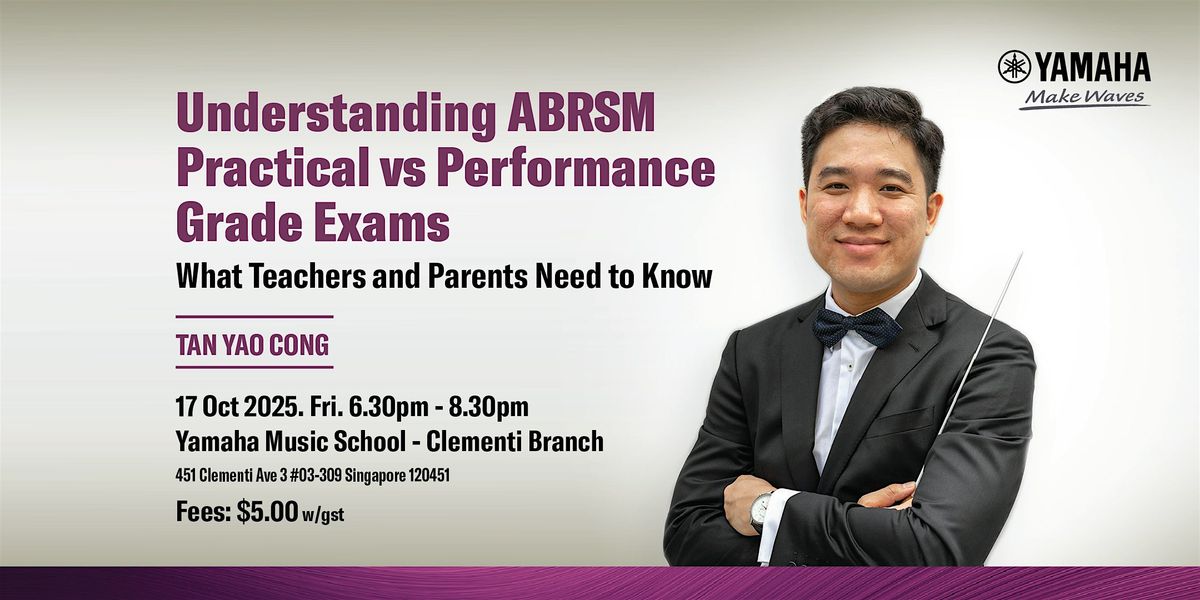 YAMAHA
Make Waves

Understanding ABRSM Practical vs Performance Grade Exams

What Teachers and Parents Need to Know

TAN YAO CONG

17 Oct 2025. Fri. 6.30pm - 8.30pm
Yamaha Music School - Clementi Branch
451 Clementi Ave 3 #03-309 Singapore 120451

Fees: $5.00 w/gst